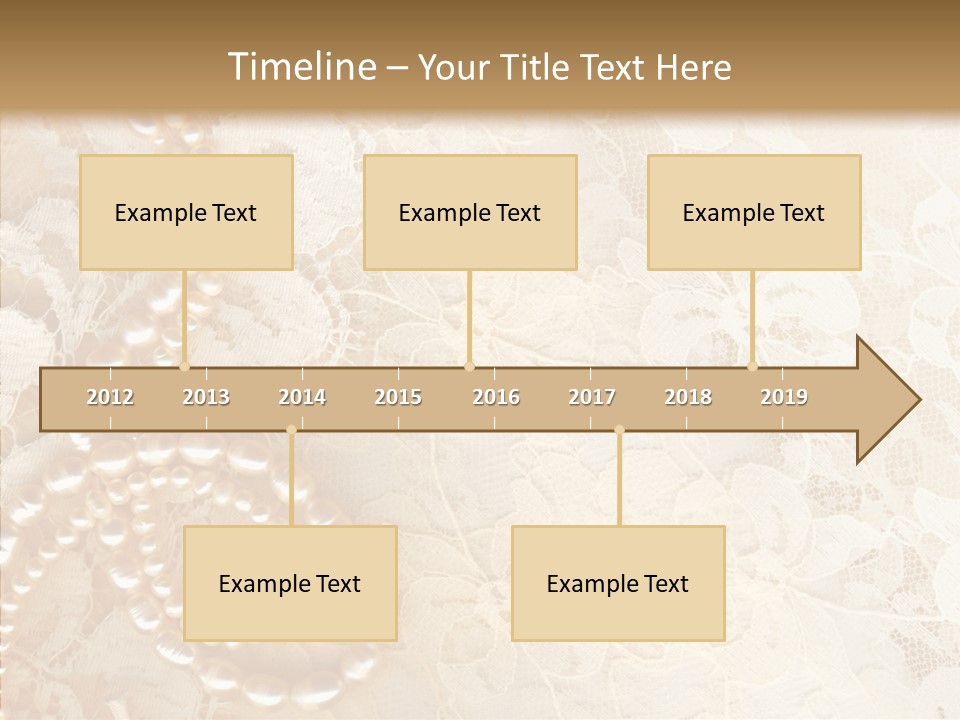 Timeline – Your Title Text Here

Example Text

Example Text

Example Text

2012 2013 2014 2015 2016 2017 2018 2019

Example Text

Example Text